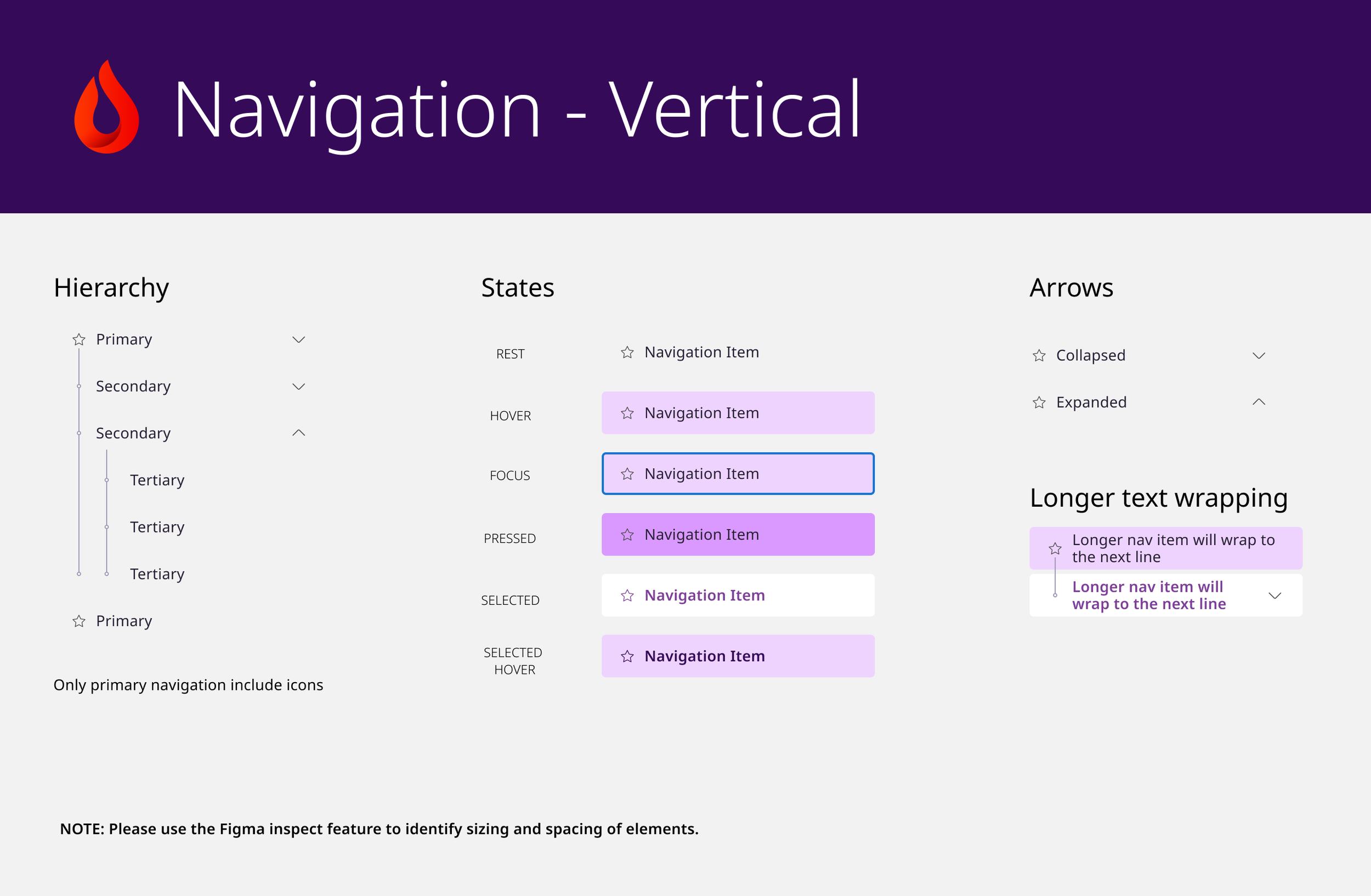 Navigation - Vertical

Hierarchy

Primary

Secondary

Secondary

Tertiary

Tertiary

Tertiary

Primary

Only primary navigation include icons

States

REST Navigation Item

HOVER Navigation Item

FOCUS Navigation Item

PRESSED Navigation Item

SELECTED Navigation Item

SELECTED HOVER Navigation Item

Arrows

Collapsed

Expanded

Longer text wrapping

Longer nav item will wrap to the next line

Longer nav item will wrap to the next line

NOTE: Please use the Figma inspect feature to identify sizing and spacing of elements.